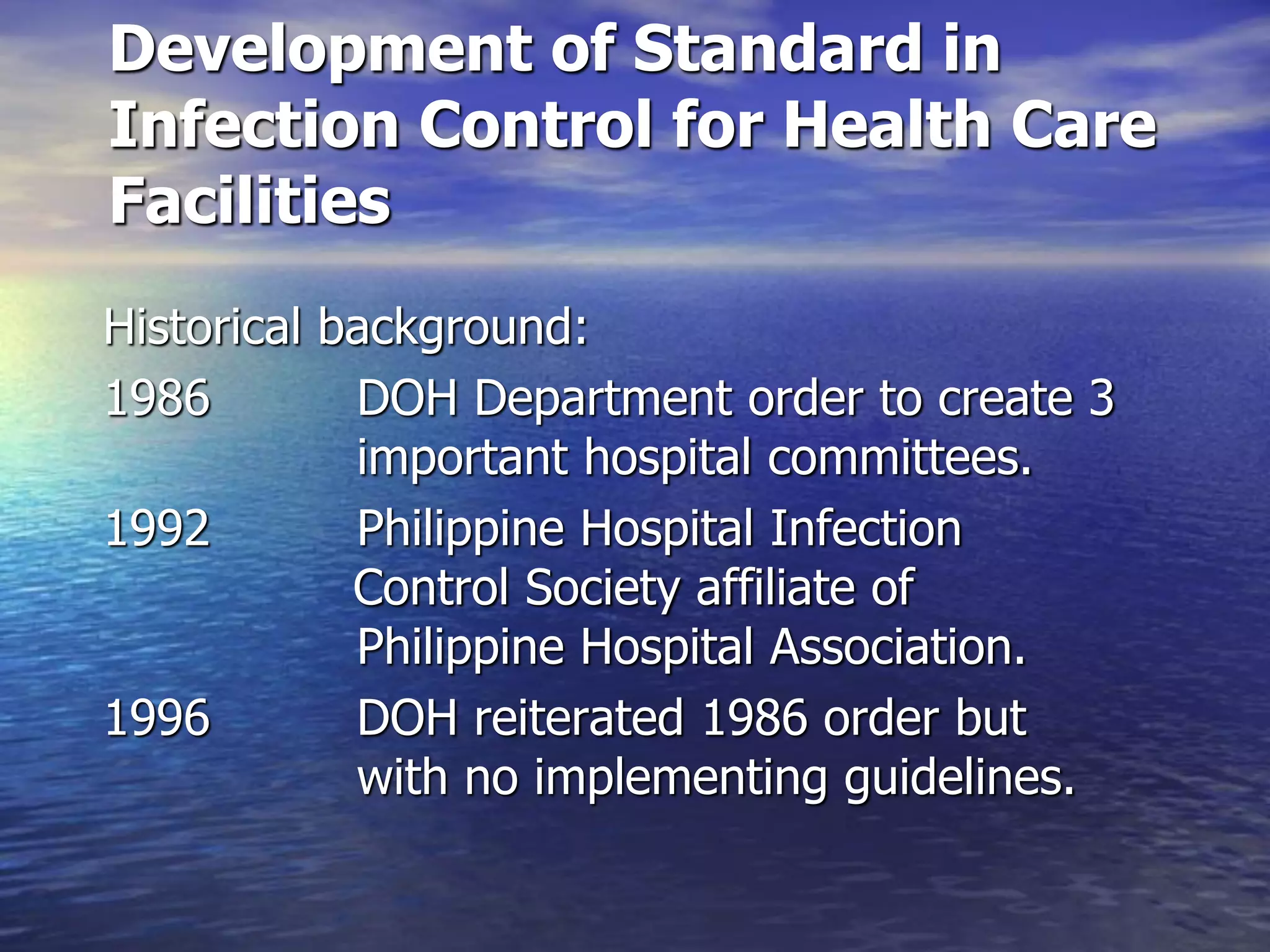 Development of Standard in Infection Control for Health Care Facilities

Historical background:

1986 DOH Department order to create 3 important hospital committees.

1992 Philippine Hospital Infection Control Society affiliate of Philippine Hospital Association.

1996 DOH reiterated 1986 order but with no implementing guidelines.